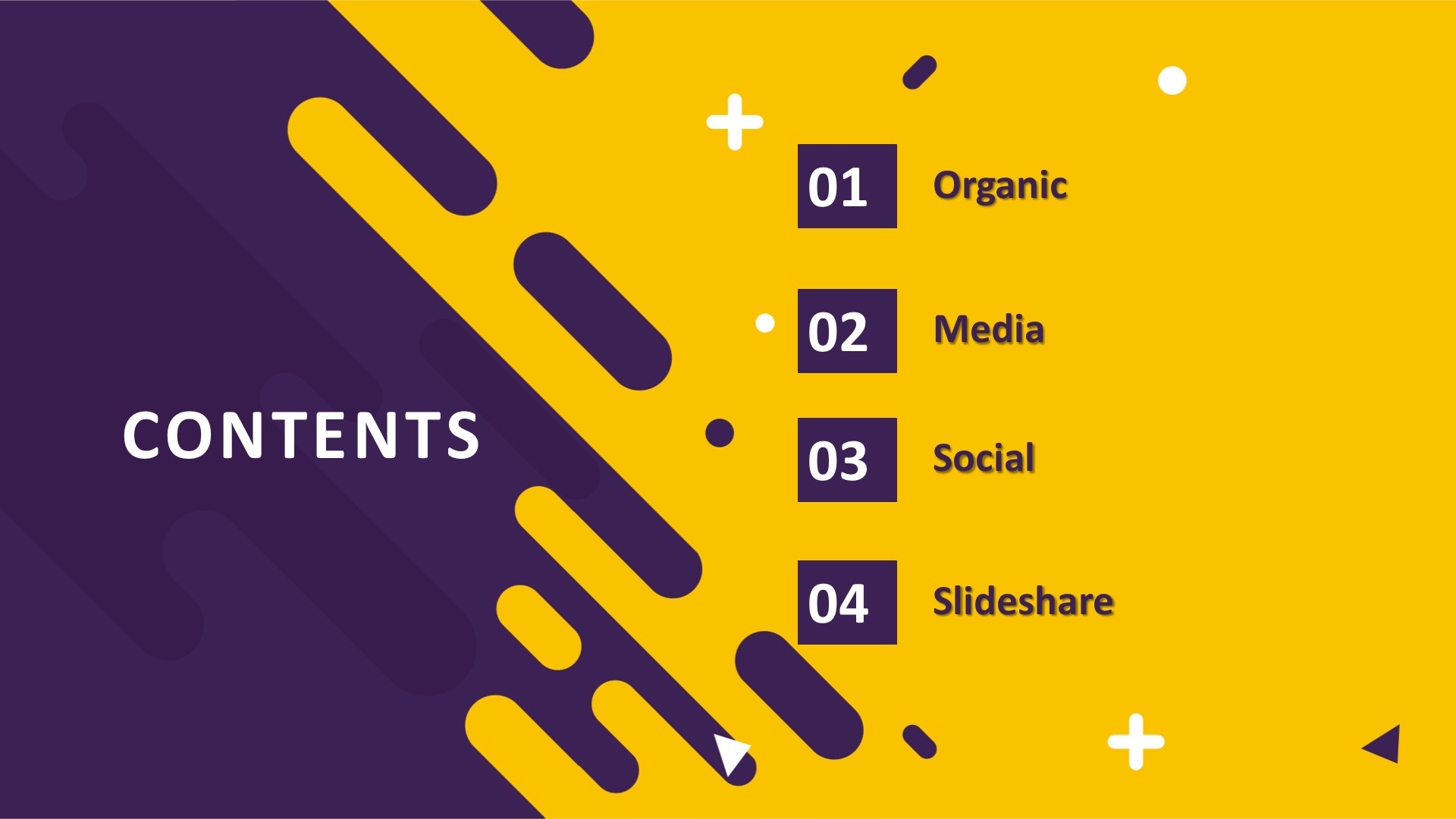 CONTENTS

01 Organic

02 Media

03 Social

04 Slideshare